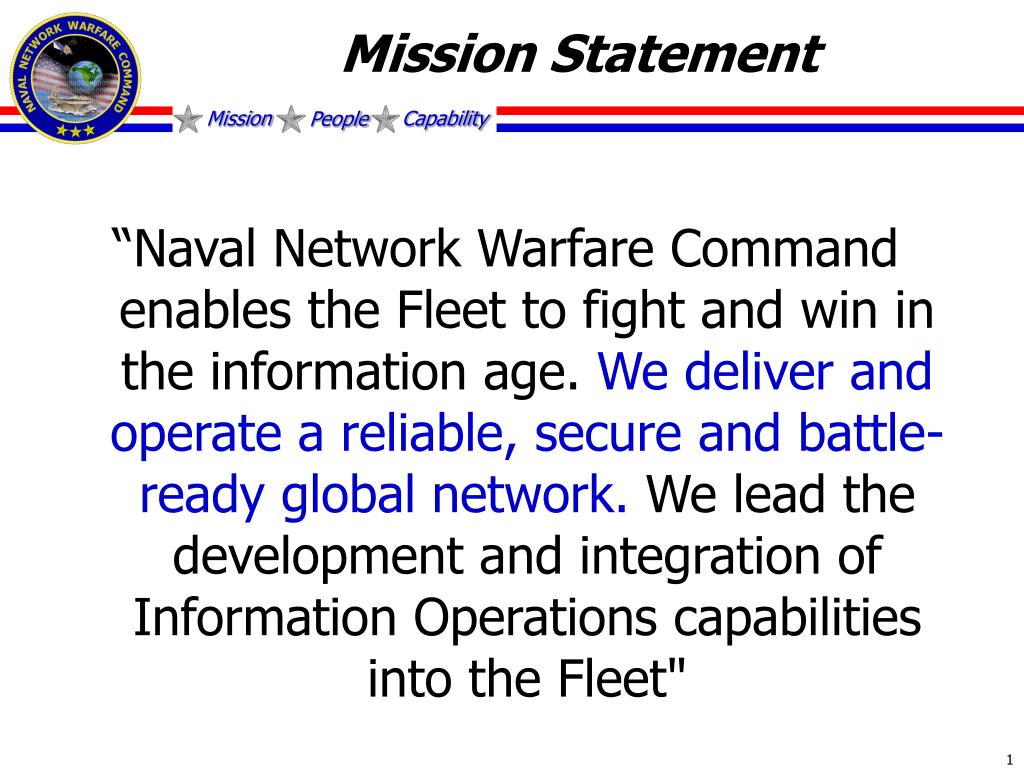 NAVAL NETWORK WARFARE COMMAND

Mission Statement

Mission People Capability

“Naval Network Warfare Command enables the Fleet to fight and win in the information age. We deliver and operate a reliable, secure and battle-ready global network. We lead the development and integration of Information Operations capabilities into the Fleet"

1